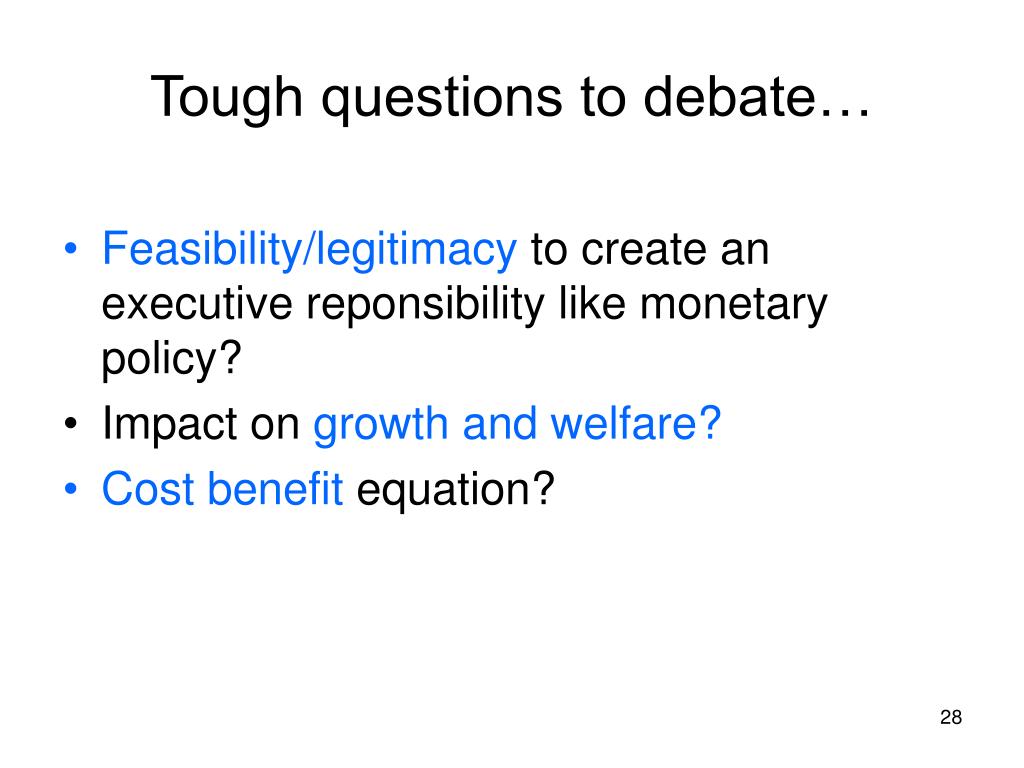 Tough questions to debate…

• Feasibility/legitimacy to create an executive reponsibility like monetary policy?
• Impact on growth and welfare?
• Cost benefit equation?

28